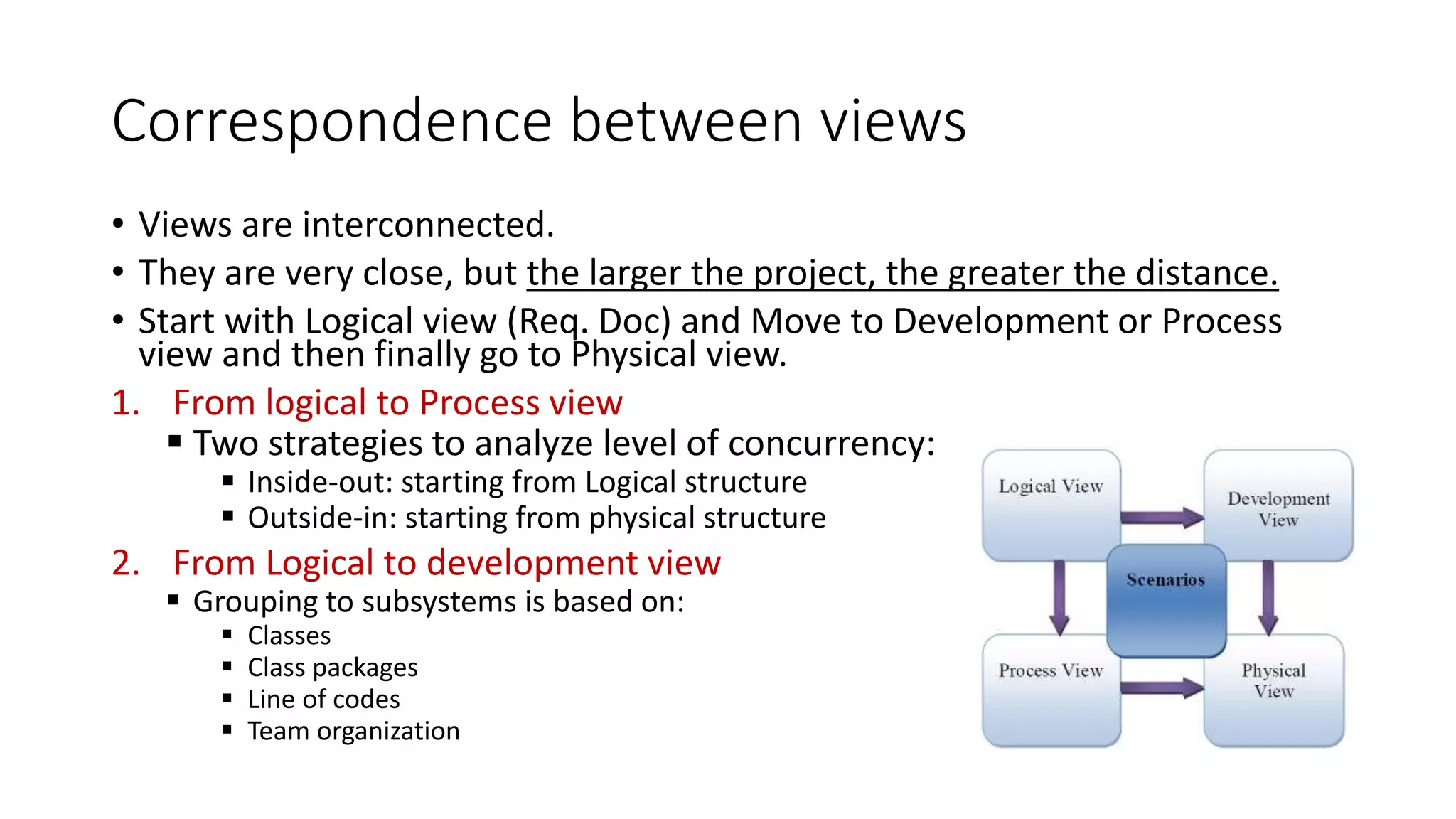 Correspondence between views

• Views are interconnected.
• They are very close, but the larger the project, the greater the distance.
• Start with Logical view (Req. Doc) and Move to Development or Process view and then finally go to Physical view.

1. From logical to Process view
▪ Two strategies to analyze level of concurrency:
▪ Inside-out: starting from Logical structure
▪ Outside-in: starting from physical structure

2. From Logical to development view
▪ Grouping to subsystems is based on:
▪ Classes
▪ Class packages
▪ Line of codes
▪ Team organization

Logical View
Development View
Scenarios
Process View
Physical View